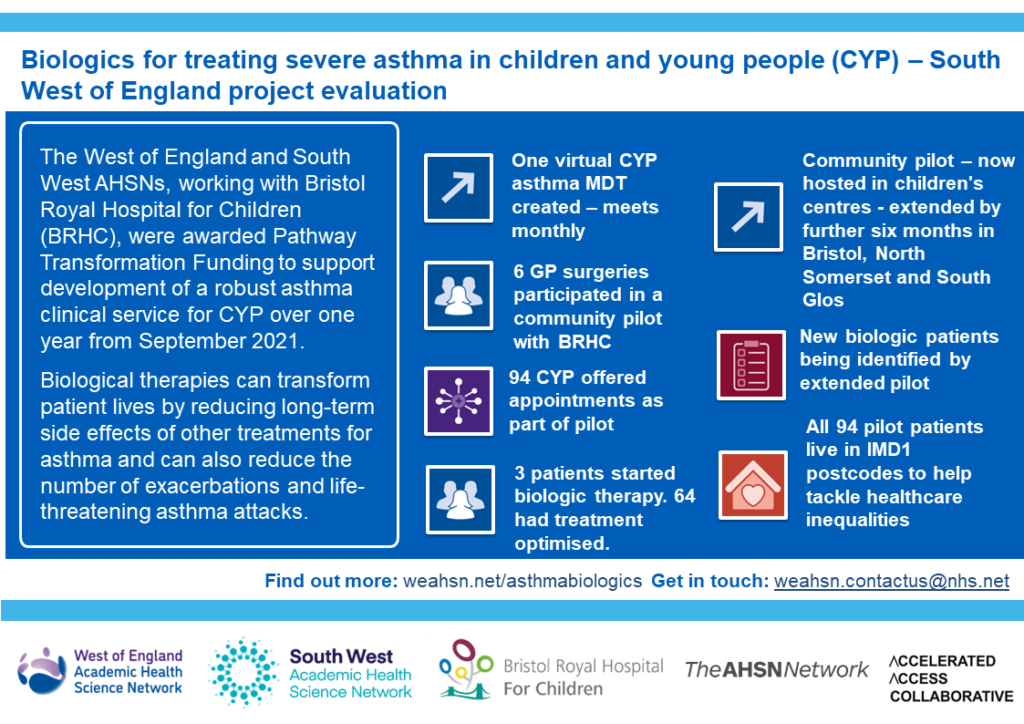 Biologics for treating severe asthma in children and young people (CYP) – South West of England project evaluation

The West of England and South West AHSNs, working with Bristol Royal Hospital for Children (BRHC), were awarded Pathway Transformation Funding to support development of a robust asthma clinical service for CYP over one year from September 2021.

Biological therapies can transform patient lives by reducing long-term side effects of other treatments for asthma and can also reduce the number of exacerbations and life-threatening asthma attacks.

One virtual CYP asthma MDT created – meets monthly

6 GP surgeries participated in a community pilot with BRHC

94 CYP offered appointments as part of pilot

3 patients started biologic therapy. 64 had treatment optimised.

Community pilot – now hosted in children's centres - extended by further six months in Bristol, North Somerset and South Glos

New biologic patients being identified by extended pilot

All 94 pilot patients live in IMD1 postcodes to help tackle healthcare inequalities

Find out more: weahsn.net/asthmabiologics Get in touch: weahsn.contactus@nhs.net

West of England Academic Health Science Network

South West Academic Health Science Network

Bristol Royal Hospital For Children

TheAHSNNetwork

ACCELERATED ACCESS COLLABORATIVE